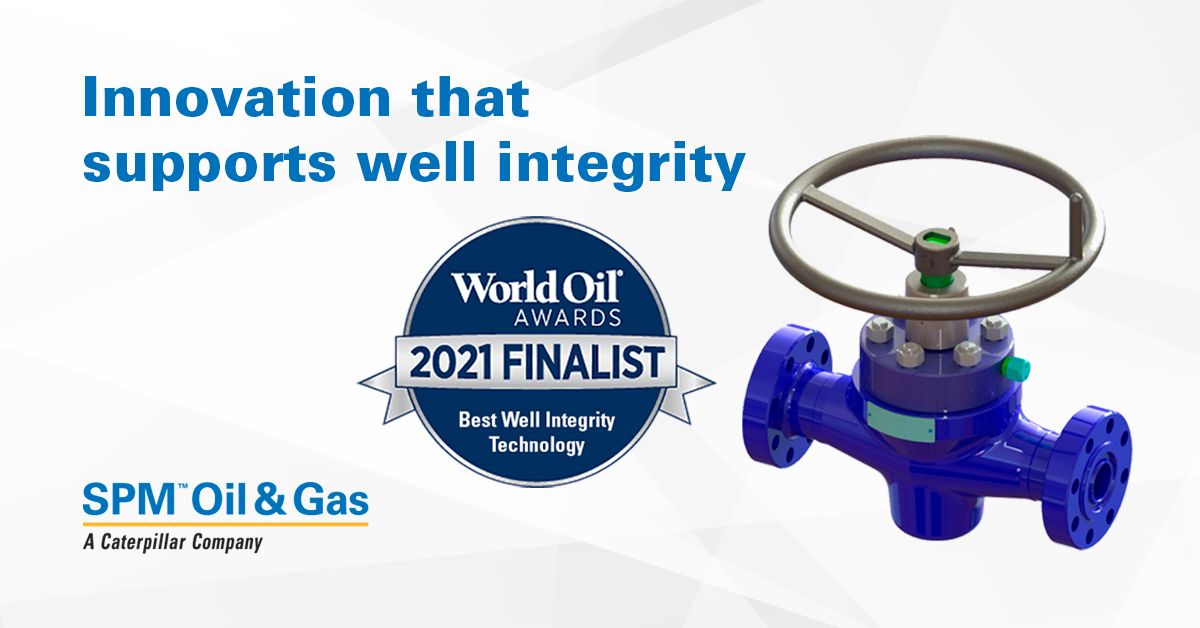 Innovation that supports well integrity

World Oil®
AWARDS
2021 FINALIST
Best Well Integrity Technology

SPM™ Oil & Gas
A Caterpillar Company